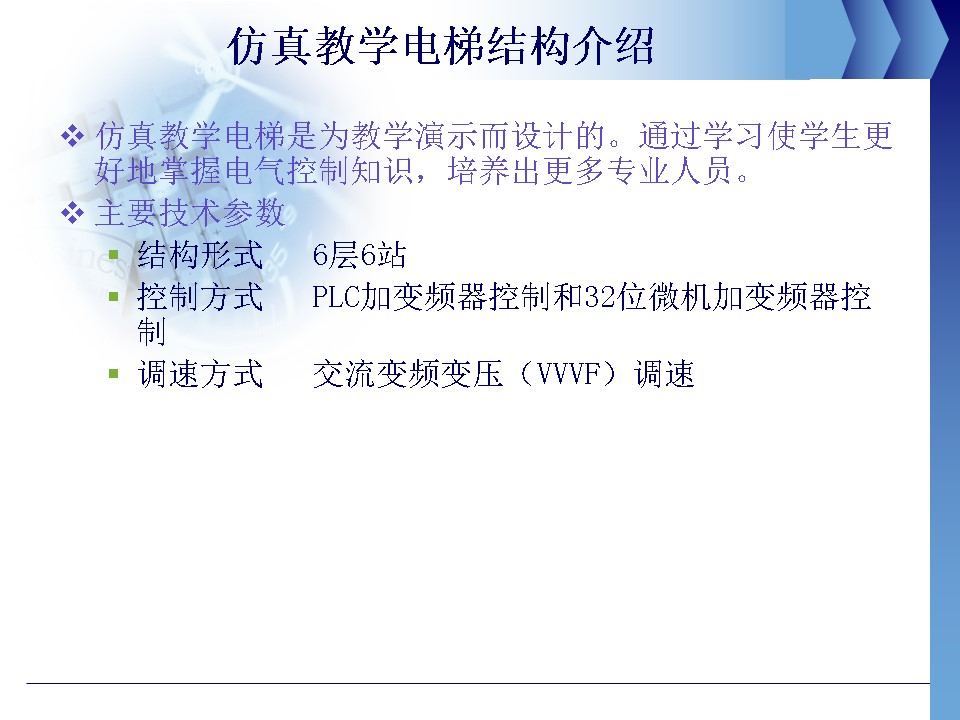 仿真教学电梯结构介绍

❖ 仿真教学电梯是为教学演示而设计的。通过学习使学生更好地掌握电气控制知识，培养出更多专业人员。

❖ 主要技术参数

▪ 结构形式　6层6站

▪ 控制方式　PLC加变频器控制和32位微机加变频器控制

▪ 调速方式　交流变频变压（VVVF）调速